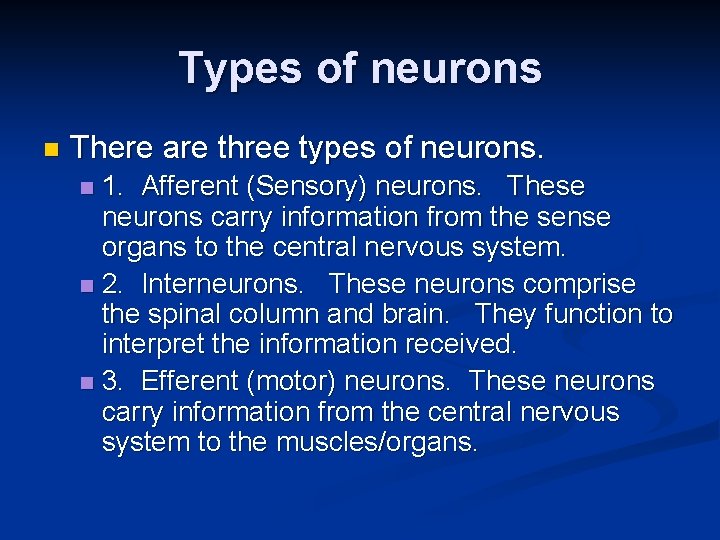 Types of neurons

There are three types of neurons.

1. Afferent (Sensory) neurons. These neurons carry information from the sense organs to the central nervous system.

2. Interneurons. These neurons comprise the spinal column and brain. They function to interpret the information received.

3. Efferent (motor) neurons. These neurons carry information from the central nervous system to the muscles/organs.